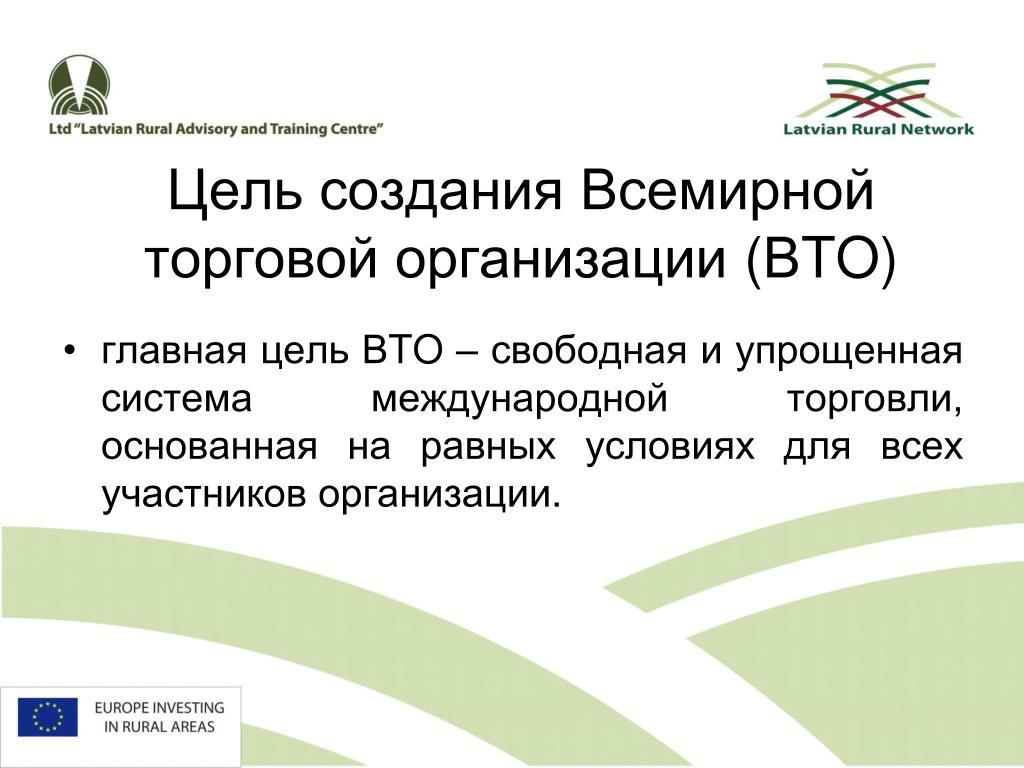 Ltd "Latvian Rural Advisory and Training Centre"

Latvian Rural Network

Цель создания Всемирной торговой организации (ВТО)

• главная цель ВТО – свободная и упрощенная система международной торговли, основанная на равных условиях для всех участников организации.

EUROPE INVESTING IN RURAL AREAS